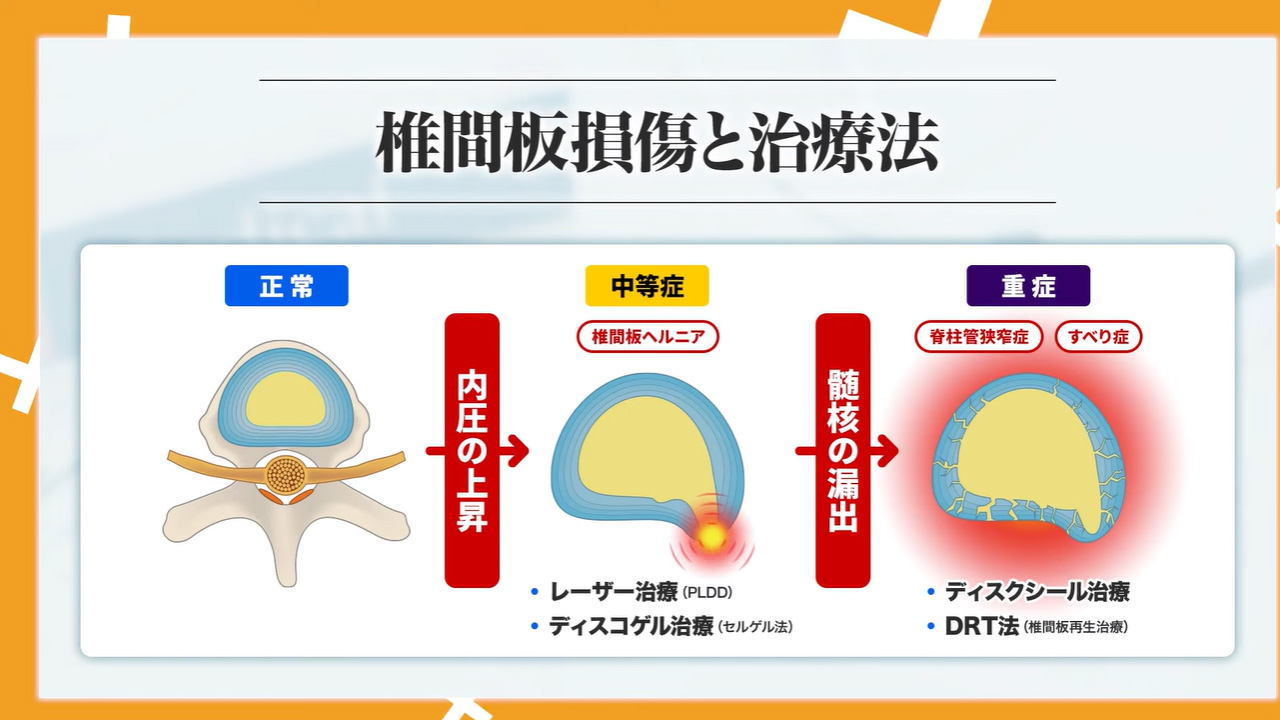 椎間板損傷と治療法

正常

内圧の上昇

中等症

椎間板ヘルニア

• レーザー治療 (PLDD)
• ディスコゲル治療 (セルゲル法)

髄核の漏出

重症

脊柱管狭窄症

すべり症

• ディスクシール治療
• DRT法 (椎間板再生治療)